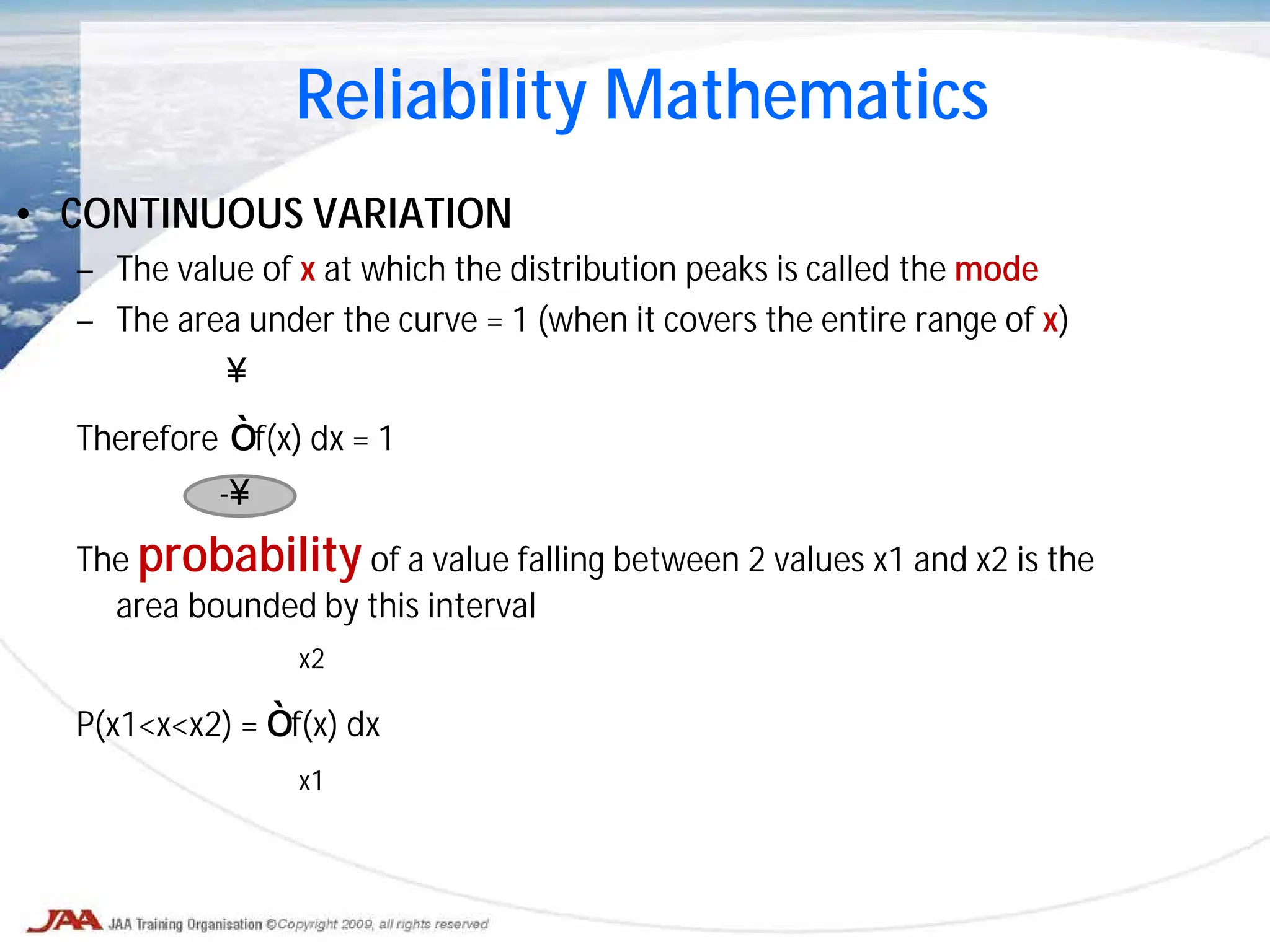 Reliability Mathematics

• CONTINUOUS VARIATION
– The value of x at which the distribution peaks is called the mode
– The area under the curve = 1 (when it covers the entire range of x)

¥

Therefore Òf(x) dx = 1

-¥

The probability of a value falling between 2 values x1 and x2 is the area bounded by this interval

x2

P(x1<x<x2) = Òf(x) dx

x1

JAA JAA Training Organisation ©Copyright 2009, all rights reserved